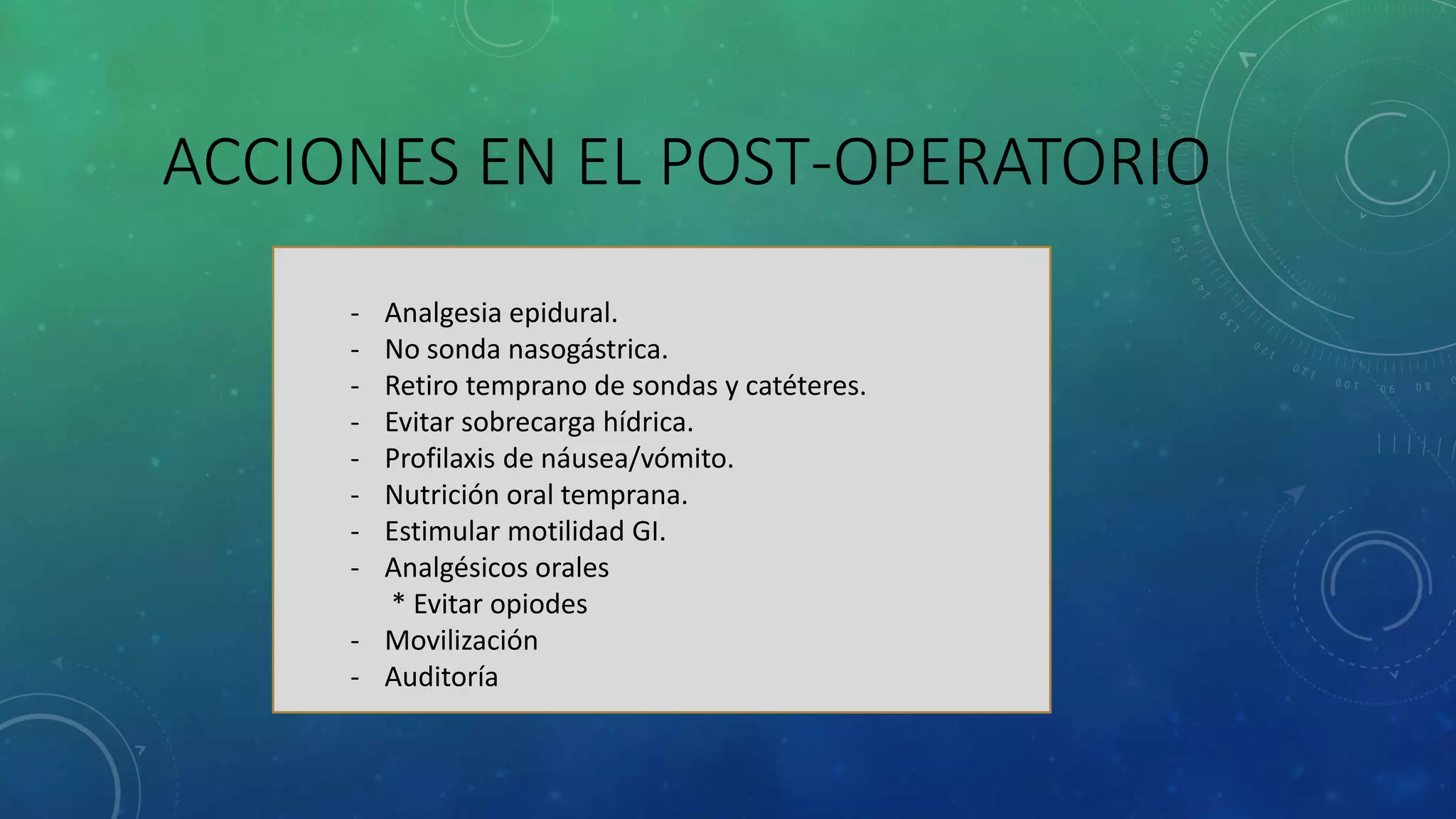 ACCIONES EN EL POST-OPERATORIO

- Analgesia epidural.
- No sonda nasogástrica.
- Retiro temprano de sondas y catéteres.
- Evitar sobrecarga hídrica.
- Profilaxis de náusea/vómito.
- Nutrición oral temprana.
- Estimular motilidad GI.
- Analgésicos orales
 * Evitar opiodes
- Movilización
- Auditoría